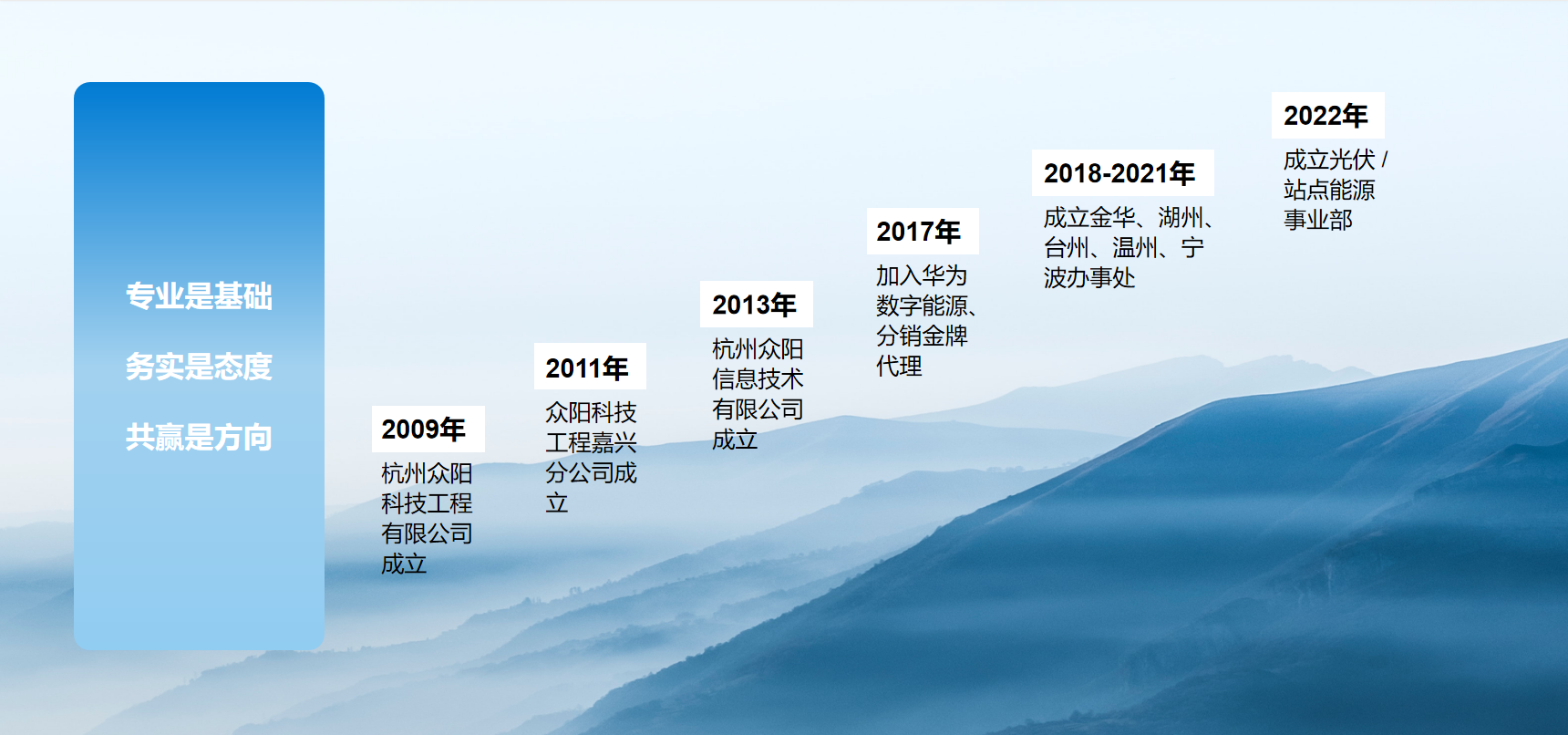 专业是基础

务实是态度

共赢是方向

2009年

杭州众阳科技工程有限公司成立

2011年

众阳科技工程嘉兴分公司成立

2013年

杭州众阳信息技术有限公司成立

2017年

加入华为数字能源、分销金牌代理

2018-2021年

成立金华、湖州、台州、温州、宁波办事处

2022年

成立光伏 / 站点能源事业部